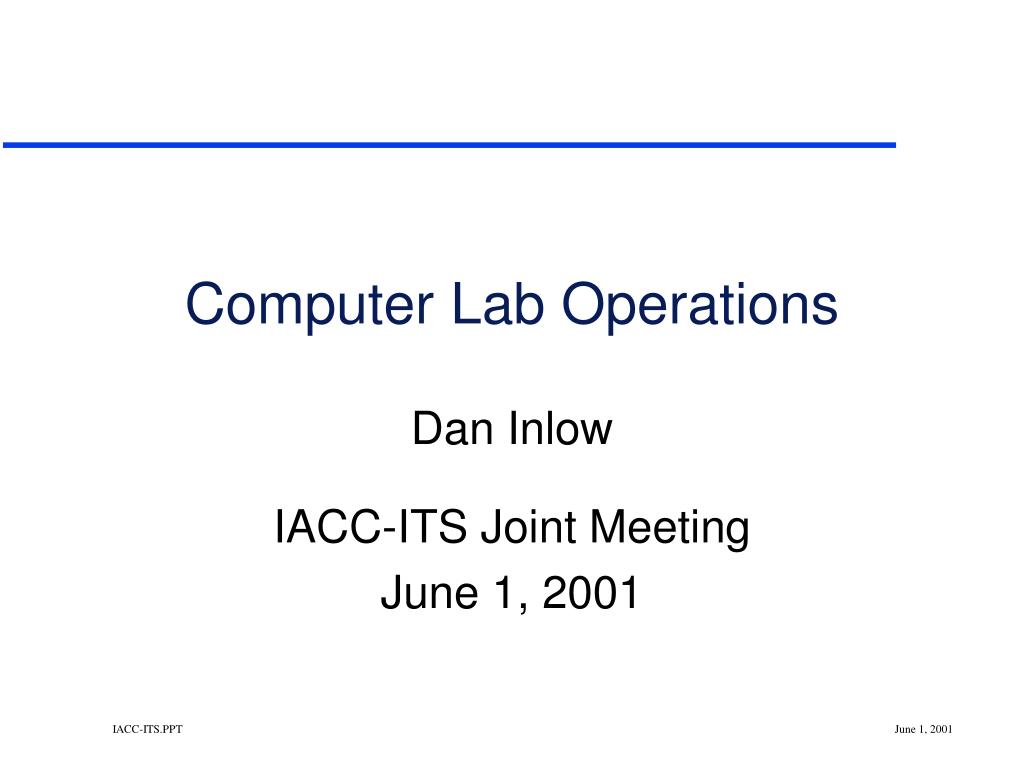 Computer Lab Operations

Dan Inlow

IACC-ITS Joint Meeting
June 1, 2001

IACC-ITS.PPT

June 1, 2001